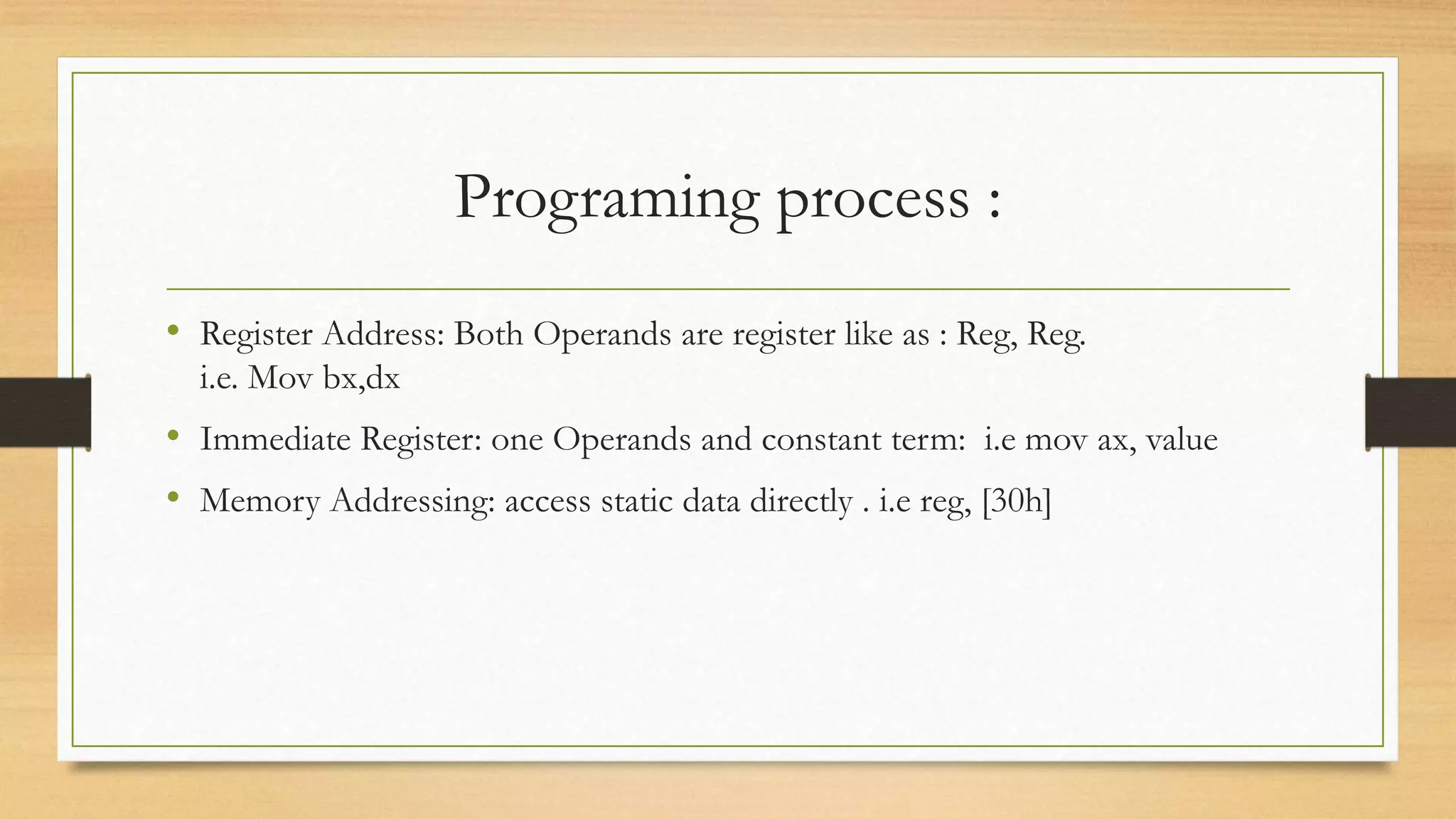 Programing process :

• Register Address: Both Operands are register like as : Reg, Reg. i.e. Mov bx,dx

• Immediate Register: one Operands and constant term:  i.e mov ax, value

• Memory Addressing: access static data directly . i.e reg, [30h]